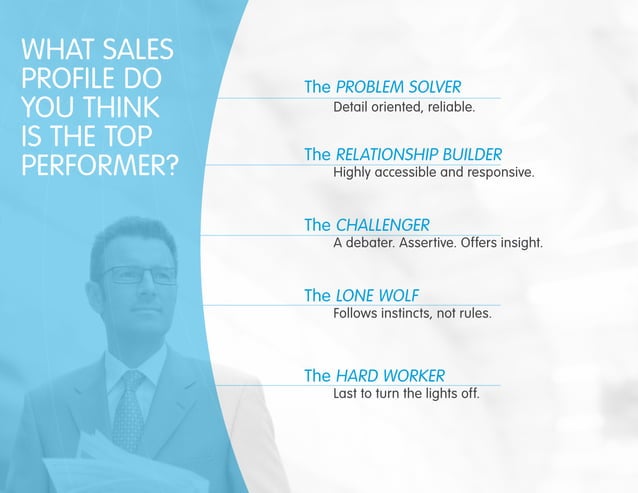 WHAT SALES PROFILE DO YOU THINK IS THE TOP PERFORMER?

The PROBLEM SOLVER
Detail oriented, reliable.

The RELATIONSHIP BUILDER
Highly accessible and responsive.

The CHALLENGER
A debater. Assertive. Offers insight.

The LONE WOLF
Follows instincts, not rules.

The HARD WORKER
Last to turn the lights off.